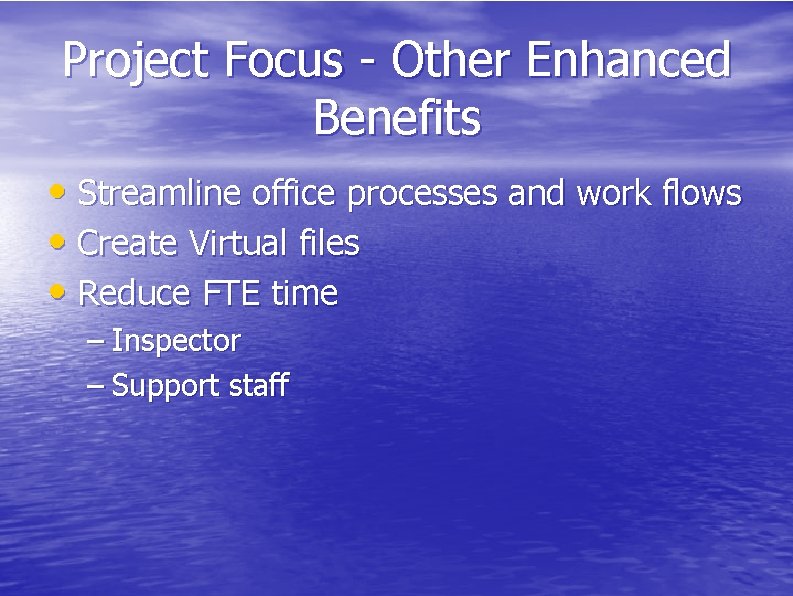 Project Focus - Other Enhanced Benefits

• Streamline office processes and work flows
• Create Virtual files
• Reduce FTE time
– Inspector
– Support staff